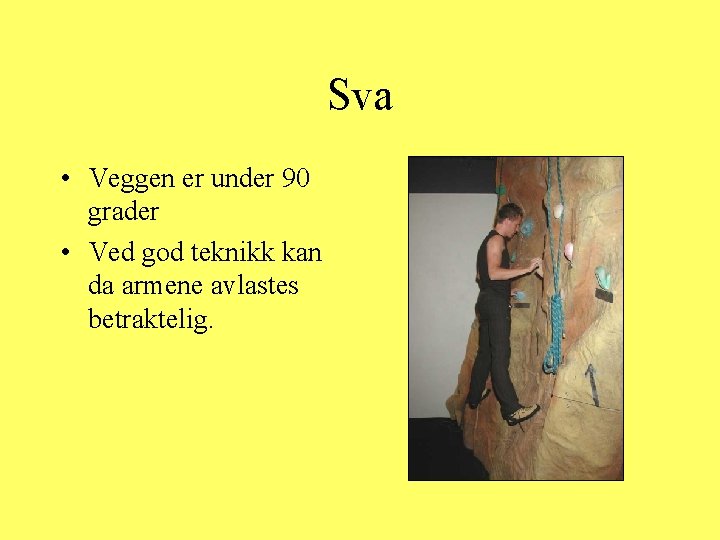 Sva

• Veggen er under 90 grader
• Ved god teknikk kan da armene avlastes betraktelig.